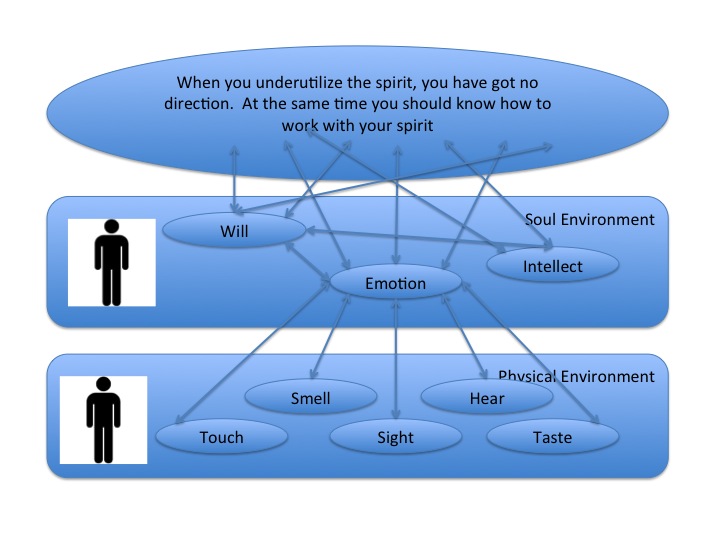 When you underutilize the spirit, you have got no direction. At the same time you should know how to work with your spirit

Soul Environment

Will

Intellect

Emotion

Physical Environment

Smell

Hear

Touch

Sight

Taste